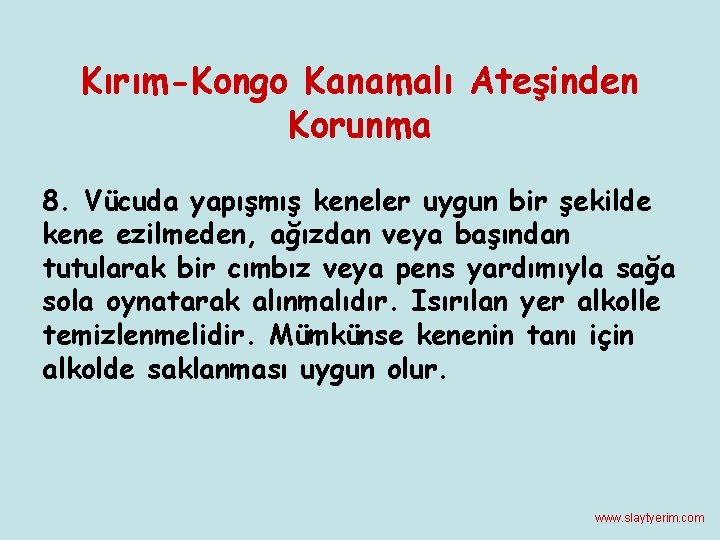 Kırım-Kongo Kanamalı Ateşinden Korunma

8. Vücuda yapışmış keneler uygun bir şekilde kene ezilmeden, ağızdan veya başından tutularak bir cımbız veya pens yardımıyla sağa sola oynatarak alınmalıdır. Isırılan yer alkolle temizlenmelidir. Mümkünse kenenin tanı için alkolde saklanması uygun olur.

www.slaytyerim.com